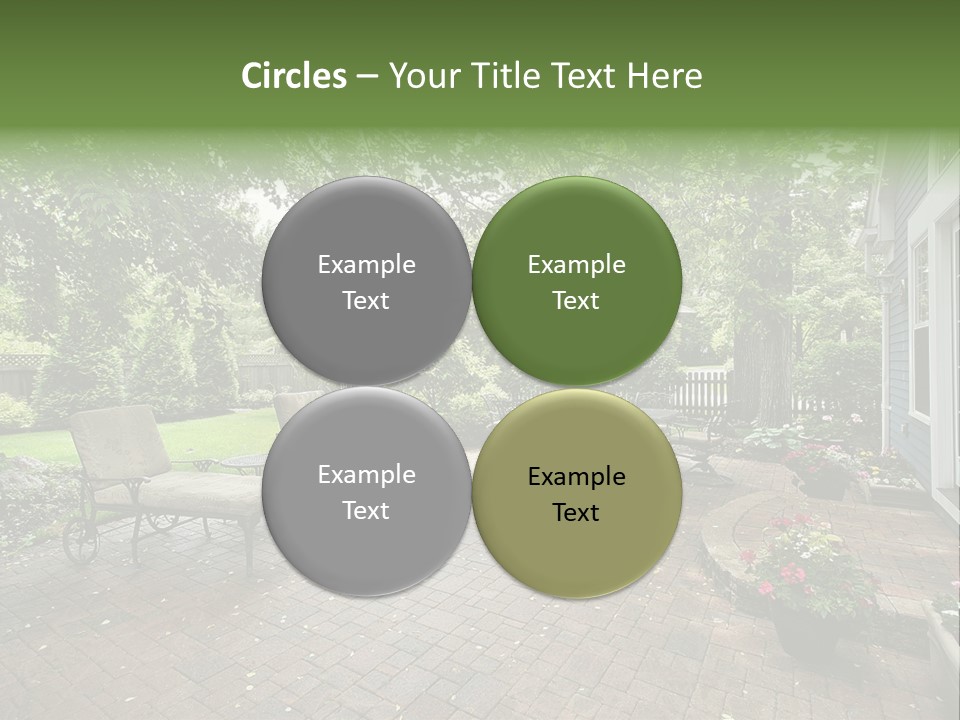 Circles – Your Title Text Here

Example Text

Example Text

Example Text

Example Text